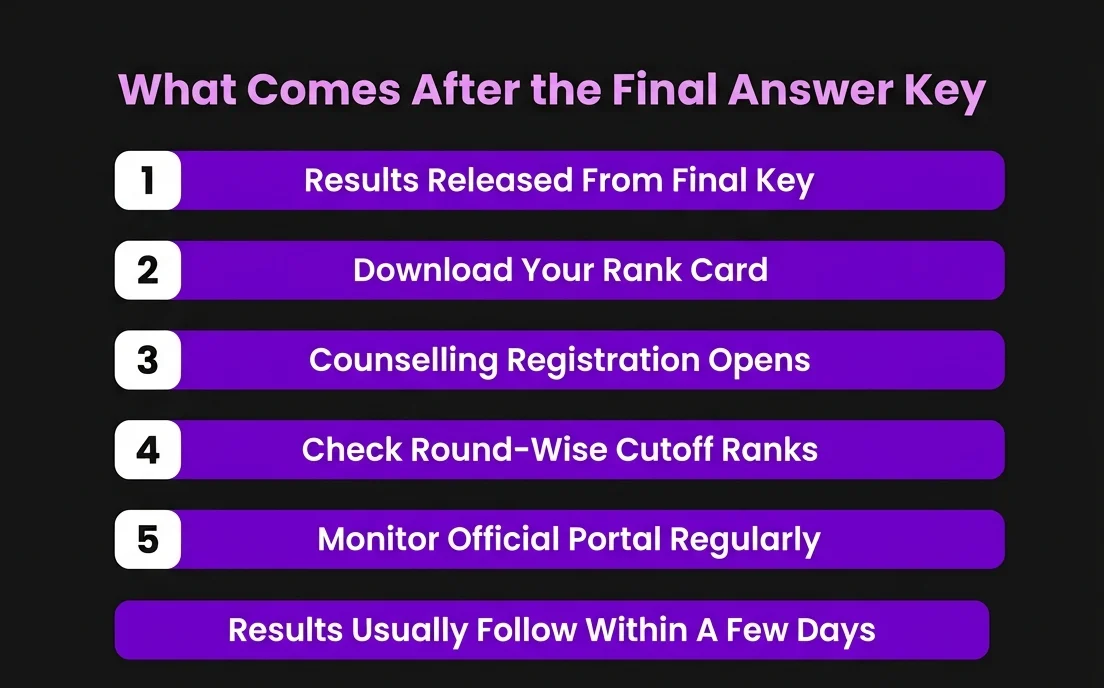 What Comes After the Final Answer Key

1 Results Released From Final Key

2 Download Your Rank Card

3 Counselling Registration Opens

4 Check Round-Wise Cutoff Ranks

5 Monitor Official Portal Regularly

Results Usually Follow Within A Few Days